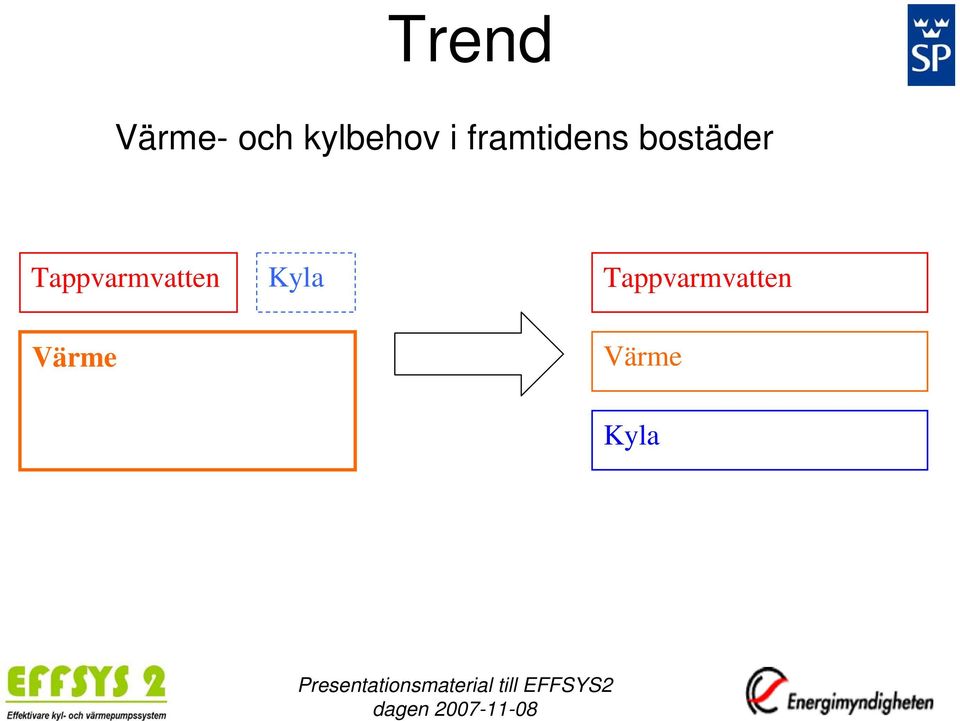 Trend

SP

Värme- och kylbehov i framtidens bostäder

Tappvarmvatten

Kyla

Värme

Tappvarmvatten

Värme

Kyla

EFFSYS 2
Effektivare kyl- och värmepumpssystem

Presentationsmaterial till EFFSYS2 dagen 2007-11-08

Energimyndigheten